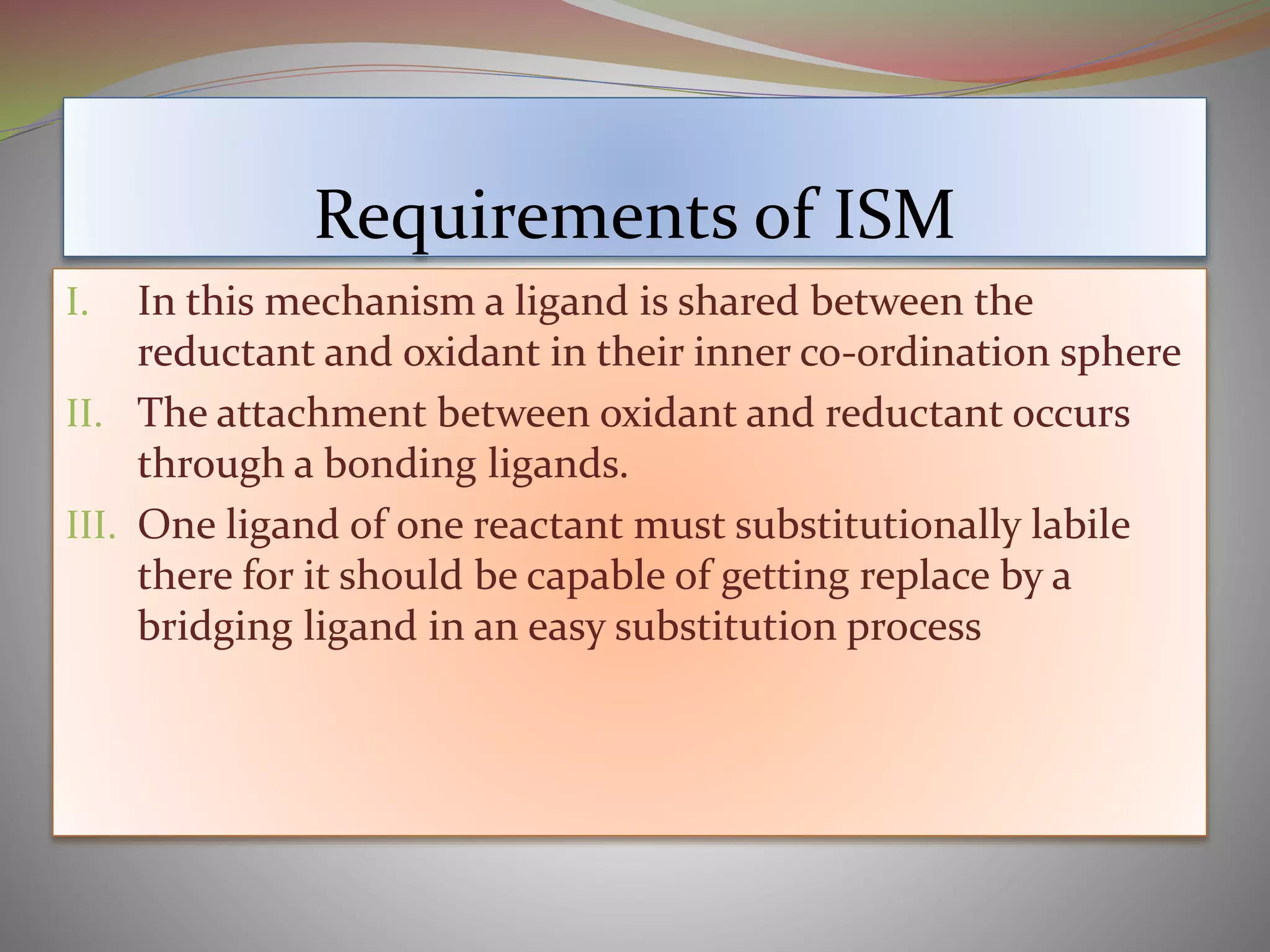 Requirements of ISM

I. In this mechanism a ligand is shared between the reductant and oxidant in their inner co-ordination sphere

II. The attachment between oxidant and reductant occurs through a bonding ligands.

III. One ligand of one reactant must substitutionally labile there for it should be capable of getting replace by a bridging ligand in an easy substitution process